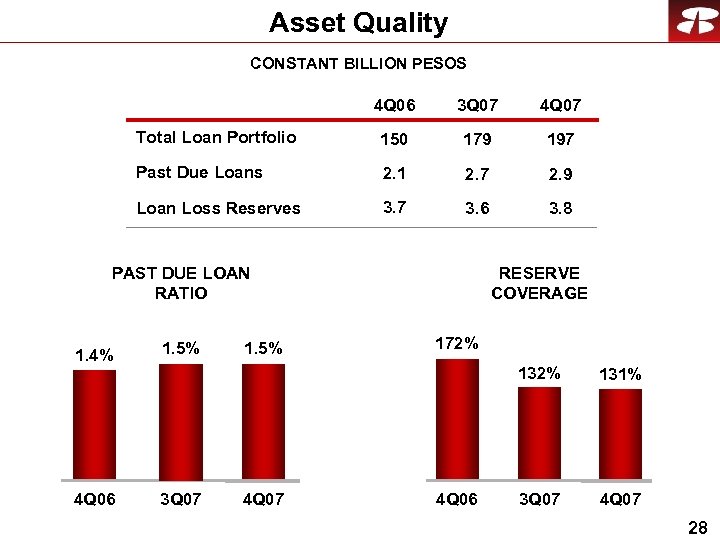 Asset Quality

CONSTANT BILLION PESOS

| | 4Q06 | 3Q07 | 4Q07 |
|---|---|---|---|
| Total Loan Portfolio | 150 | 179 | 197 |
| Past Due Loans | 2.1 | 2.7 | 2.9 |
| Loan Loss Reserves | 3.7 | 3.6 | 3.8 |

PAST DUE LOAN RATIO

1.4%
1.5%
1.5%

4Q06
3Q07
4Q07

RESERVE COVERAGE

172%
132%
131%

4Q06
3Q07
4Q07

28